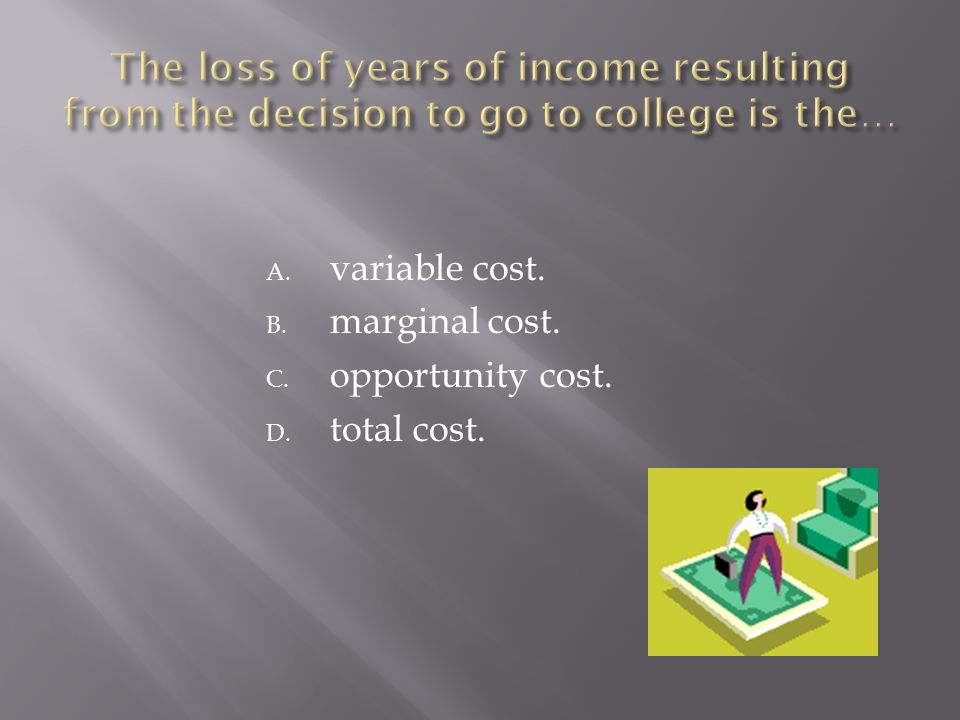 The loss of years of income resulting from the decision to go to college is the…

A. variable cost.
B. marginal cost.
C. opportunity cost.
D. total cost.